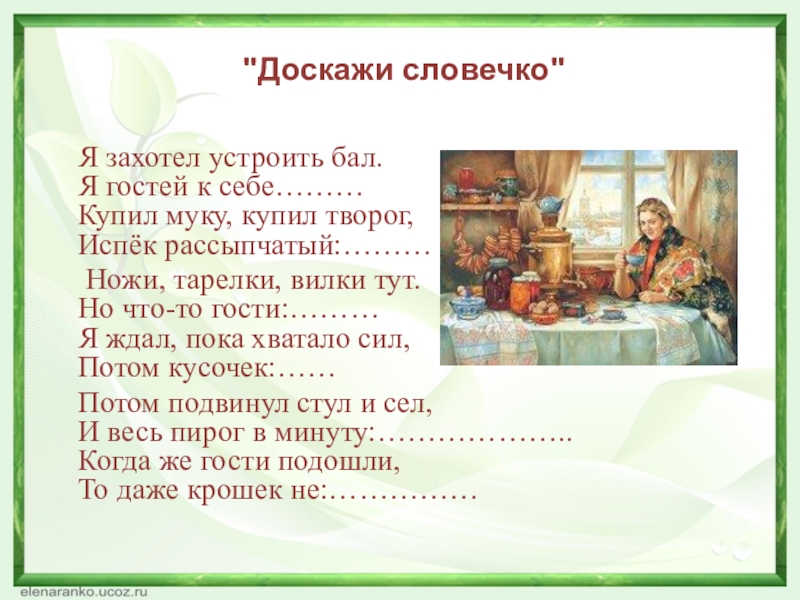 "Доскажи словечко"

Я захотел устроить бал.
Я гостей к себе………
Купил муку, купил творог,
Испёк рассыпчатый:………

Ножи, тарелки, вилки тут.
Но что-то гости:………
Я ждал, пока хватало сил,
Потом кусочек:……

Потом подвинул стул и сел,
И весь пирог в минуту:………………..
Когда же гости подошли,
То даже крошек не:……………

elenaranko.ucoz.ru